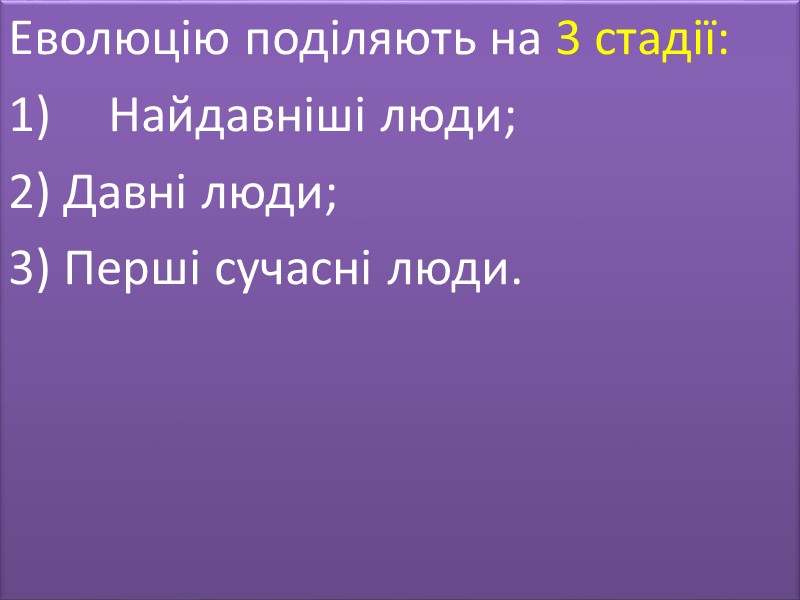 Еволюцію поділяють на 3 стадії:
1) Найдавніші люди;
2) Давні люди;
3) Перші сучасні люди.